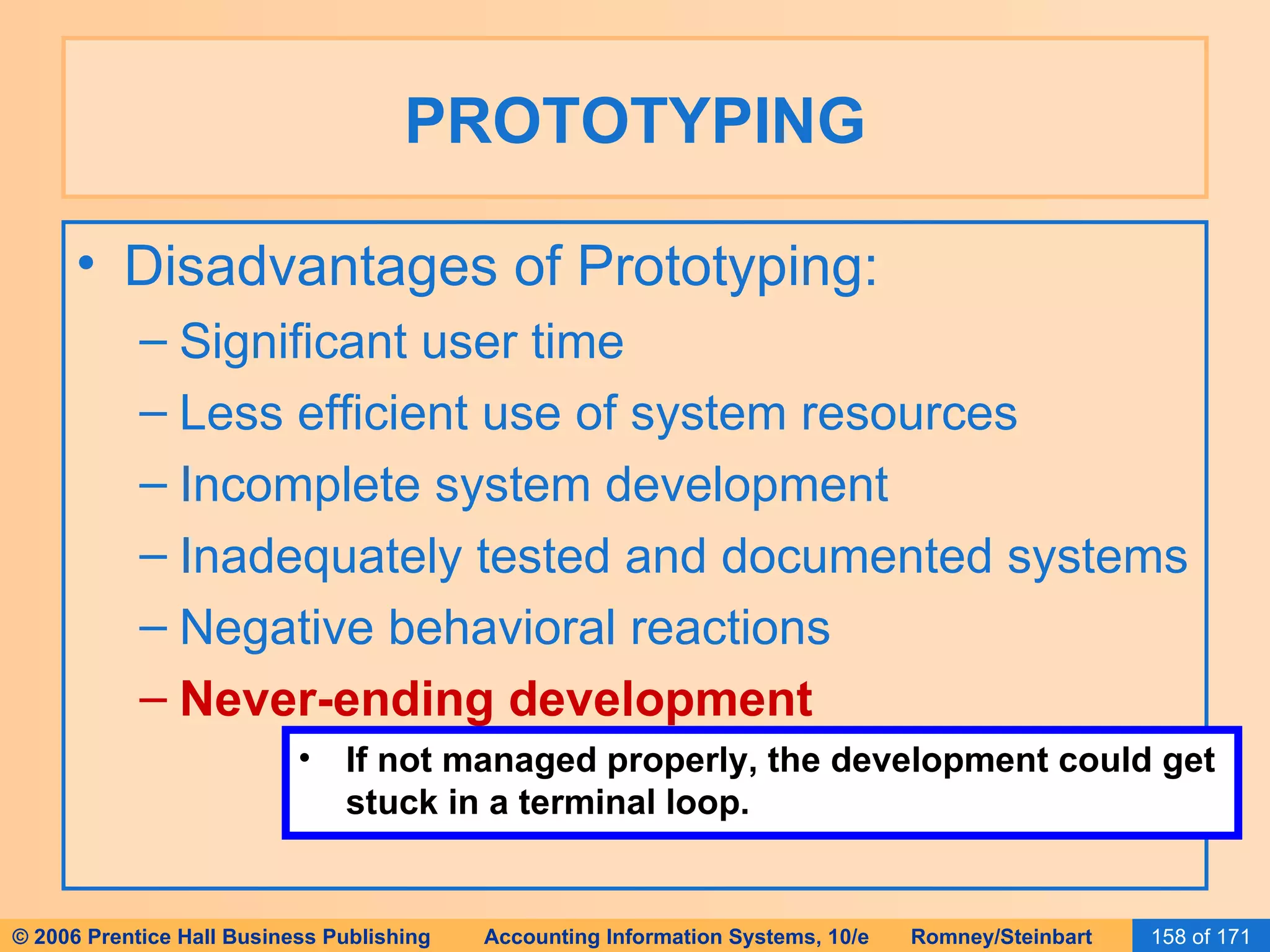 PROTOTYPING

• Disadvantages of Prototyping:
– Significant user time
– Less efficient use of system resources
– Incomplete system development
– Inadequately tested and documented systems
– Negative behavioral reactions
– Never-ending development

• If not managed properly, the development could get stuck in a terminal loop.

© 2006 Prentice Hall Business Publishing Accounting Information Systems, 10/e Romney/Steinbart 158 of 171